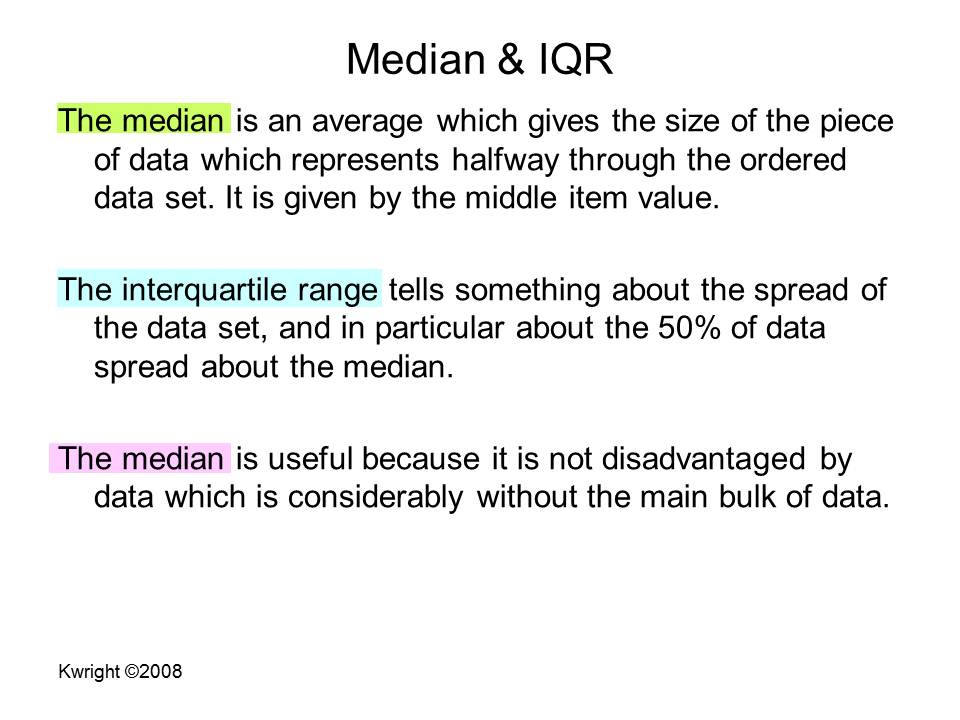 Median & IQR

The median is an average which gives the size of the piece of data which represents halfway through the ordered data set. It is given by the middle item value.

The interquartile range tells something about the spread of the data set, and in particular about the 50% of data spread about the median.

The median is useful because it is not disadvantaged by data which is considerably without the main bulk of data.

Kwright ©2008